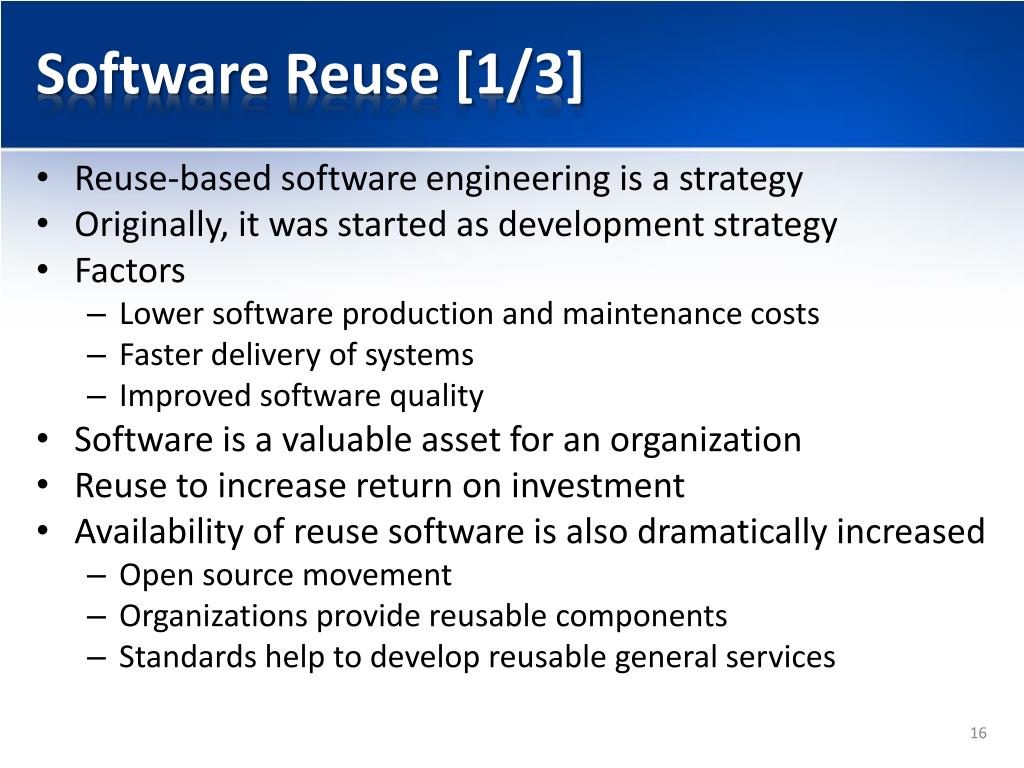 Software Reuse [1/3]

• Reuse-based software engineering is a strategy
• Originally, it was started as development strategy
• Factors
– Lower software production and maintenance costs
– Faster delivery of systems
– Improved software quality
• Software is a valuable asset for an organization
• Reuse to increase return on investment
• Availability of reuse software is also dramatically increased
– Open source movement
– Organizations provide reusable components
– Standards help to develop reusable general services

16